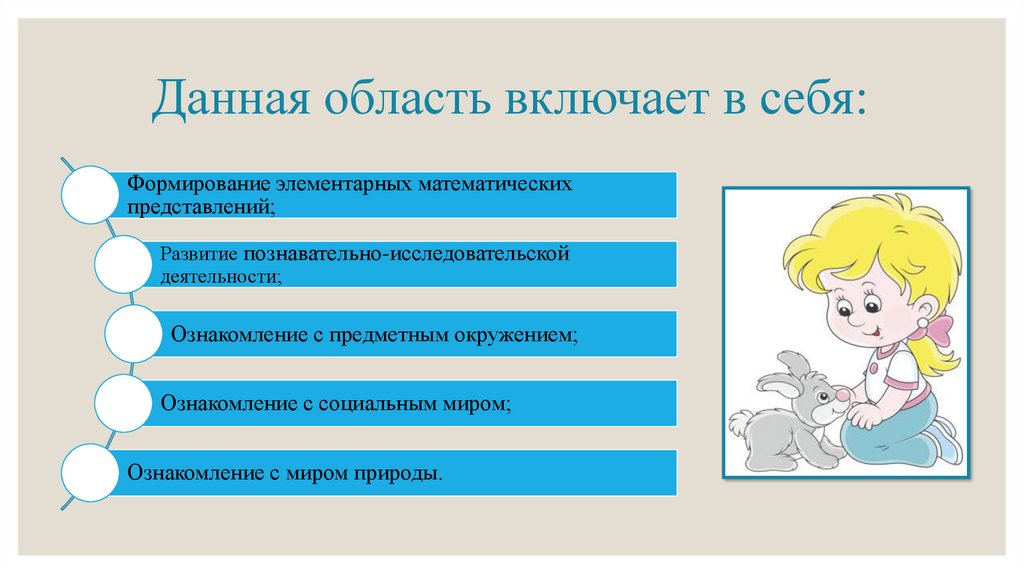 Данная область включает в себя:

Формирование элементарных математических представлений;

Развитие познавательно-исследовательской деятельности;

Ознакомление с предметным окружением;

Ознакомление с социальным миром;

Ознакомление с миром природы.